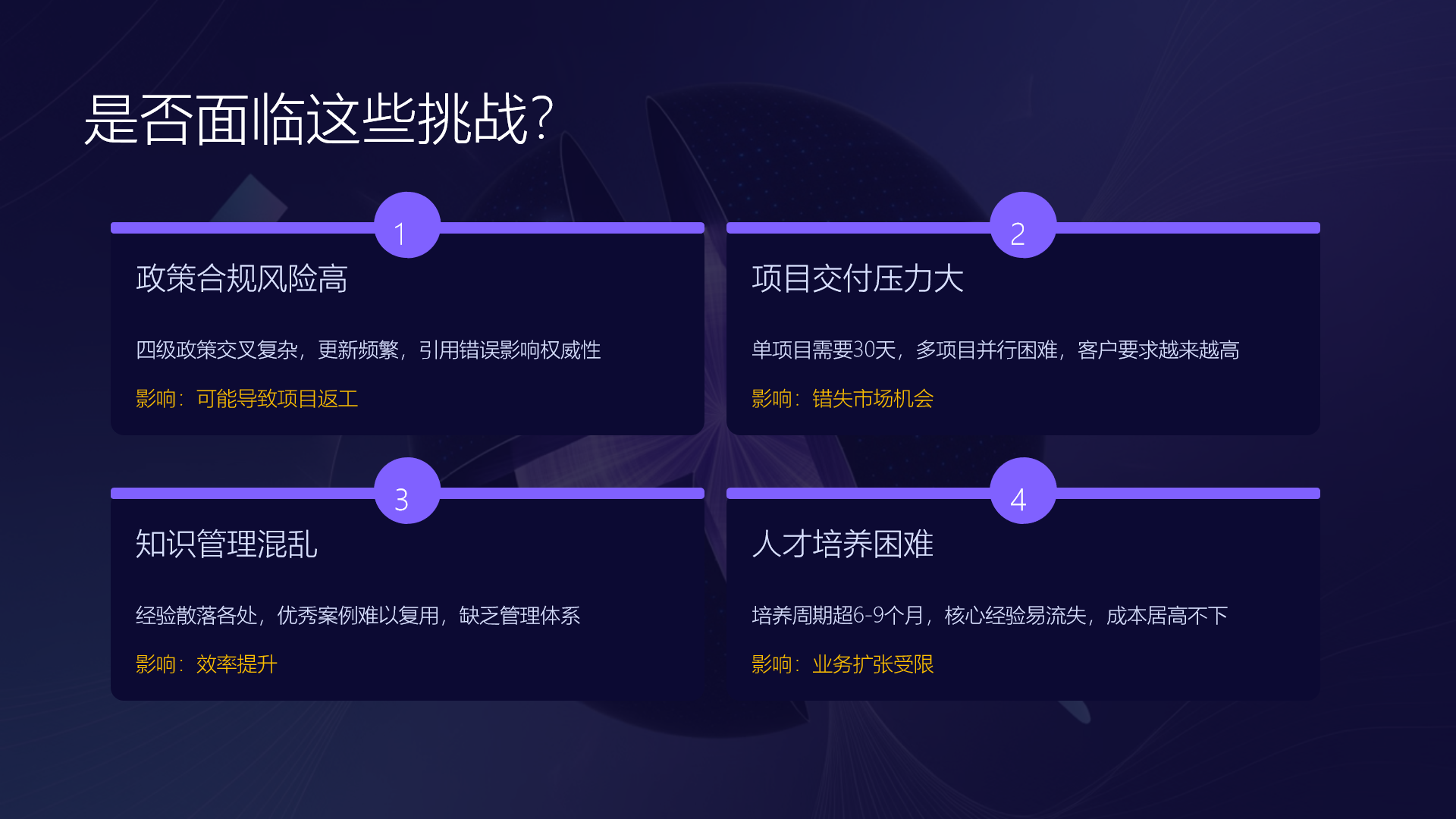 是否面临这些挑战?

1

政策合规风险高

四级政策交叉复杂，更新频繁，引用错误影响权威性

影响：可能导致项目返工

2

项目交付压力大

单项目需要30天，多项目并行困难，客户要求越来越高

影响：错失市场机会

3

知识管理混乱

经验散落各处，优秀案例难以复用，缺乏管理体系

影响：效率提升

4

人才培养困难

培养周期超6-9个月，核心经验易流失，成本居高不下

影响：业务扩张受限